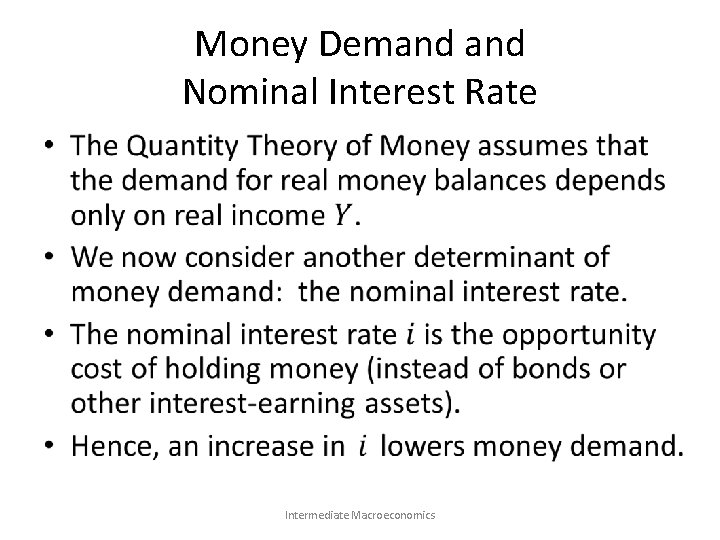 Money Demand and
Nominal Interest Rate

• The Quantity Theory of Money assumes that the demand for real money balances depends only on real income $Y$.

• We now consider another determinant of money demand: the nominal interest rate.

• The nominal interest rate $i$ is the opportunity cost of holding money (instead of bonds or other interest-earning assets).

• Hence, an increase in $i$ lowers money demand.

Intermediate Macroeconomics